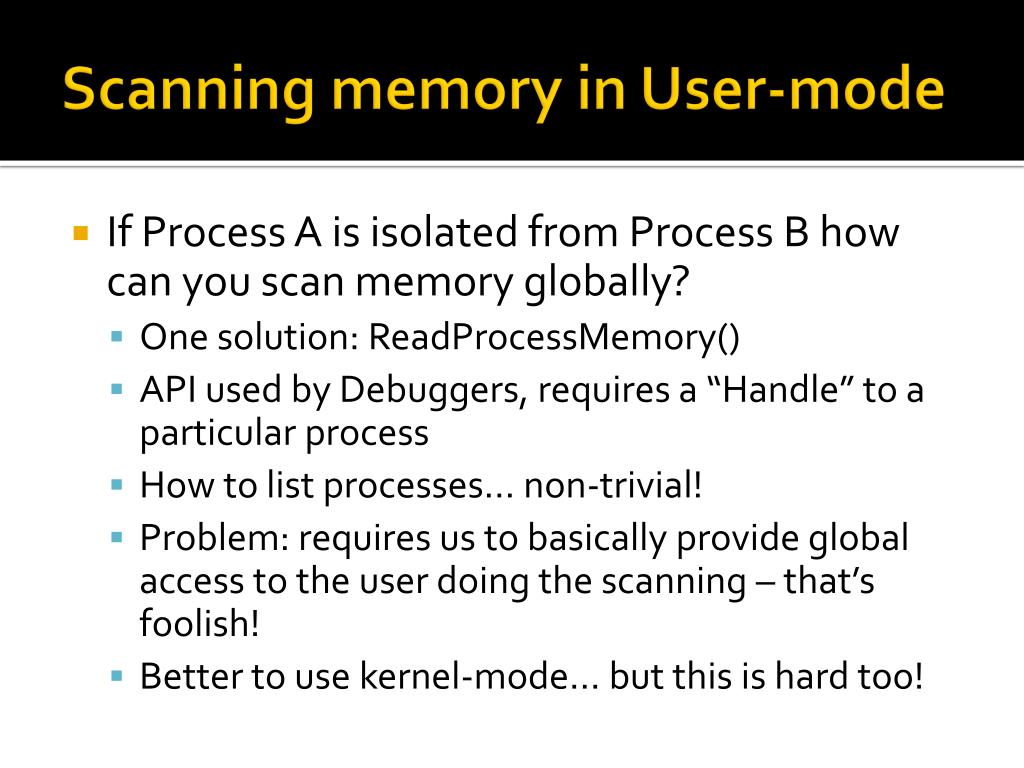 Scanning memory in User-mode

If Process A is isolated from Process B how can you scan memory globally?

One solution: ReadProcessMemory()

API used by Debuggers, requires a “Handle” to a particular process

How to list processes… non-trivial!

Problem: requires us to basically provide global access to the user doing the scanning – that’s foolish!

Better to use kernel-mode… but this is hard too!